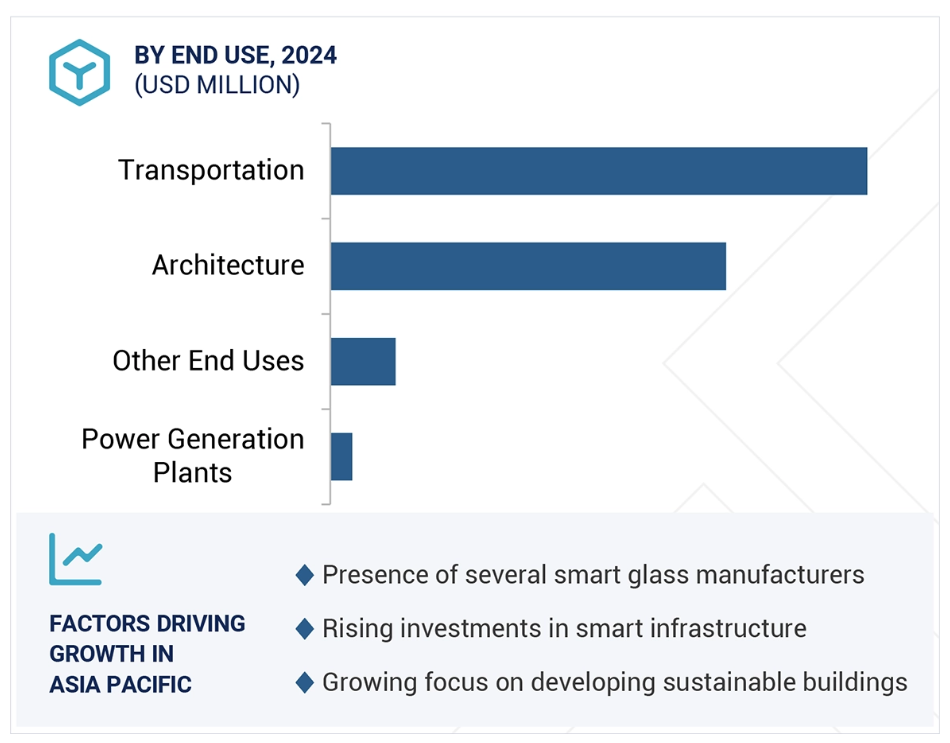 BY END USE, 2024
(USD MILLION)

Transportation

Architecture

Other End Uses

Power Generation Plants

FACTORS DRIVING GROWTH IN ASIA PACIFIC

◆ Presence of several smart glass manufacturers

◆ Rising investments in smart infrastructure

◆ Growing focus on developing sustainable buildings